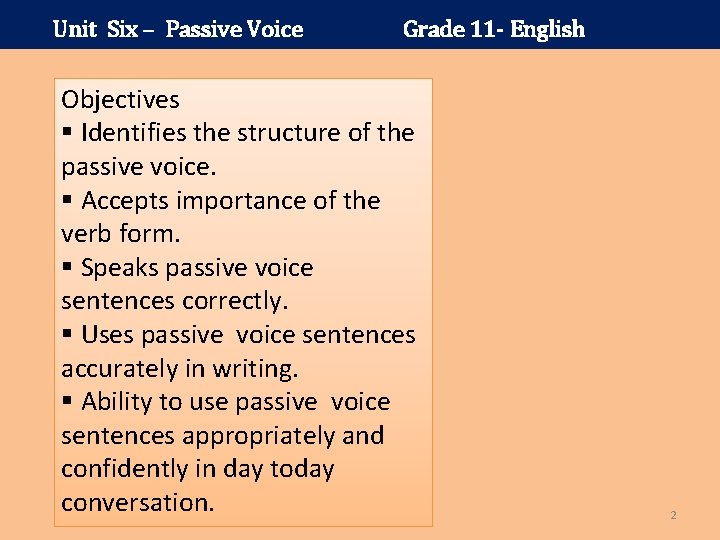 Unit Six – Passive Voice Grade 11- English

Objectives
▪ Identifies the structure of the passive voice.
▪ Accepts importance of the verb form.
▪ Speaks passive voice sentences correctly.
▪ Uses passive voice sentences accurately in writing.
▪ Ability to use passive voice sentences appropriately and confidently in day today conversation.

2